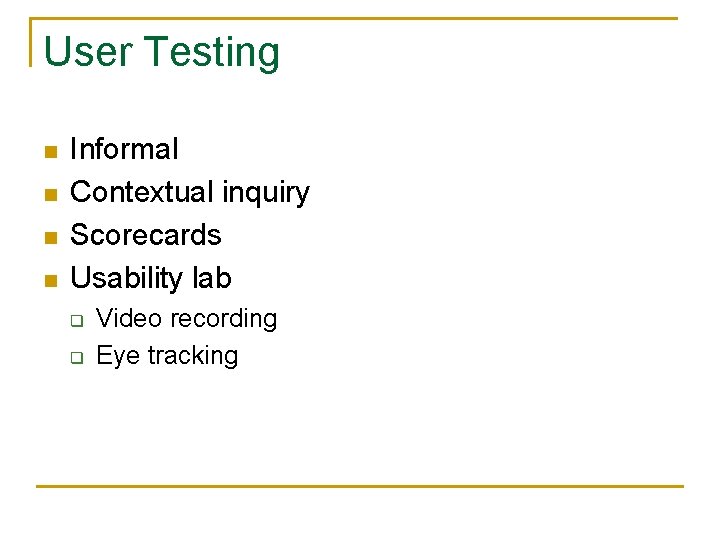 User Testing

- Informal
- Contextual inquiry
- Scorecards
- Usability lab
  - Video recording
  - Eye tracking